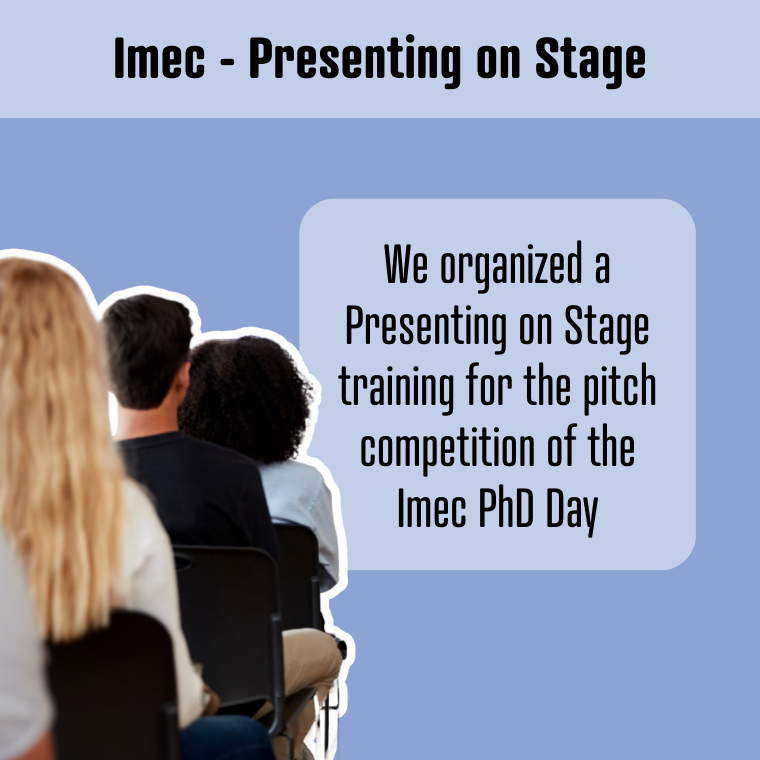 Imec - Presenting on Stage

We organized a Presenting on Stage training for the pitch competition of the Imec PhD Day